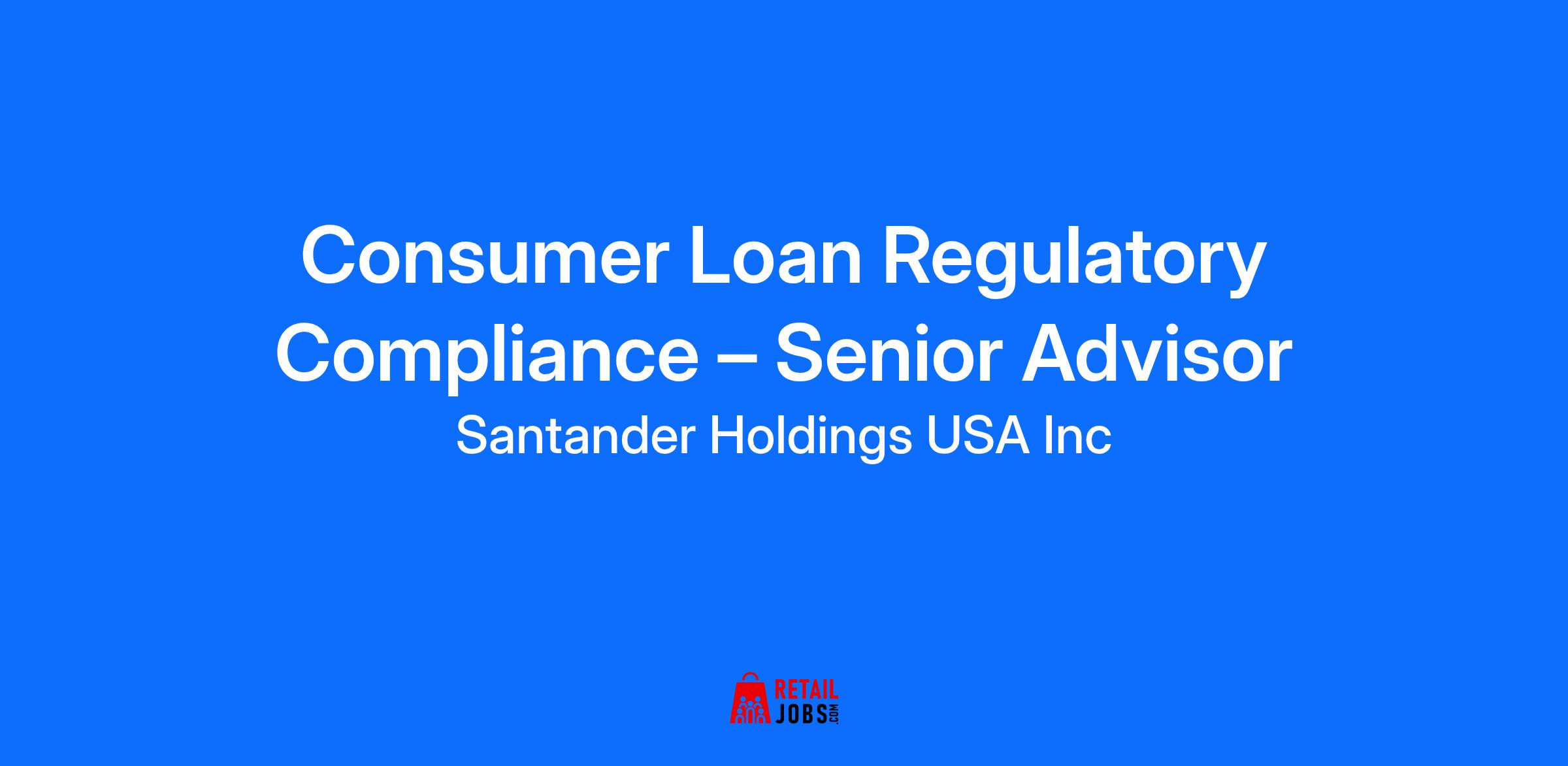 Consumer Loan Regulatory Compliance – Senior Advisor

Santander Holdings USA Inc

RETAIL JOBS.COM